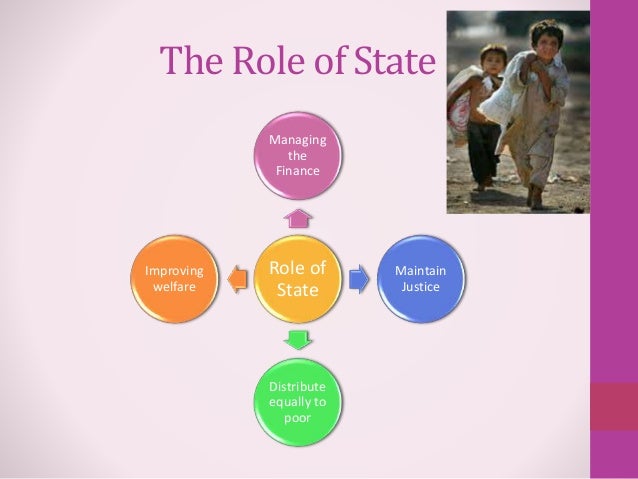 The Role of State

Managing the Finance

Improving welfare

Role of State

Maintain Justice

Distribute equally to poor